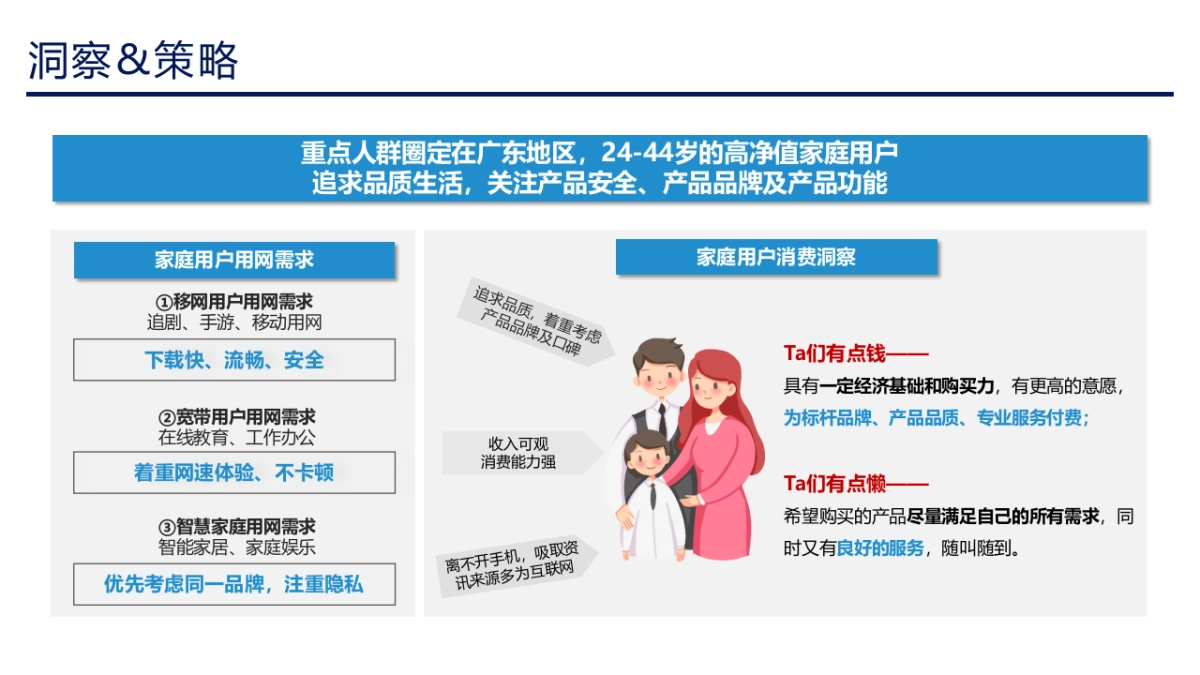 洞察&策略

重点人群圈定在广东地区，24-44岁的高净值家庭用户
追求品质生活，关注产品安全、产品品牌及产品功能

家庭用户用网需求

①移网用户用网需求
追剧、手游、移动用网

下载快、流畅、安全

②宽带用户用网需求
在线教育、工作办公

着重网速体验、不卡顿

③智慧家庭用网需求
智能家居、家庭娱乐

优先考虑同一品牌，注重隐私

家庭用户消费洞察

追求品质，着重考虑产品品牌及口碑

收入可观
消费能力强

离不开手机，吸取资讯来源多为互联网

Ta们有点钱——
具有一定经济基础和购买力，有更高的意愿，为标杆品牌、产品品质、专业服务付费；

Ta们有点懒——
希望购买的产品尽量满足自己的所有需求，同时又有良好的服务，随叫随到。